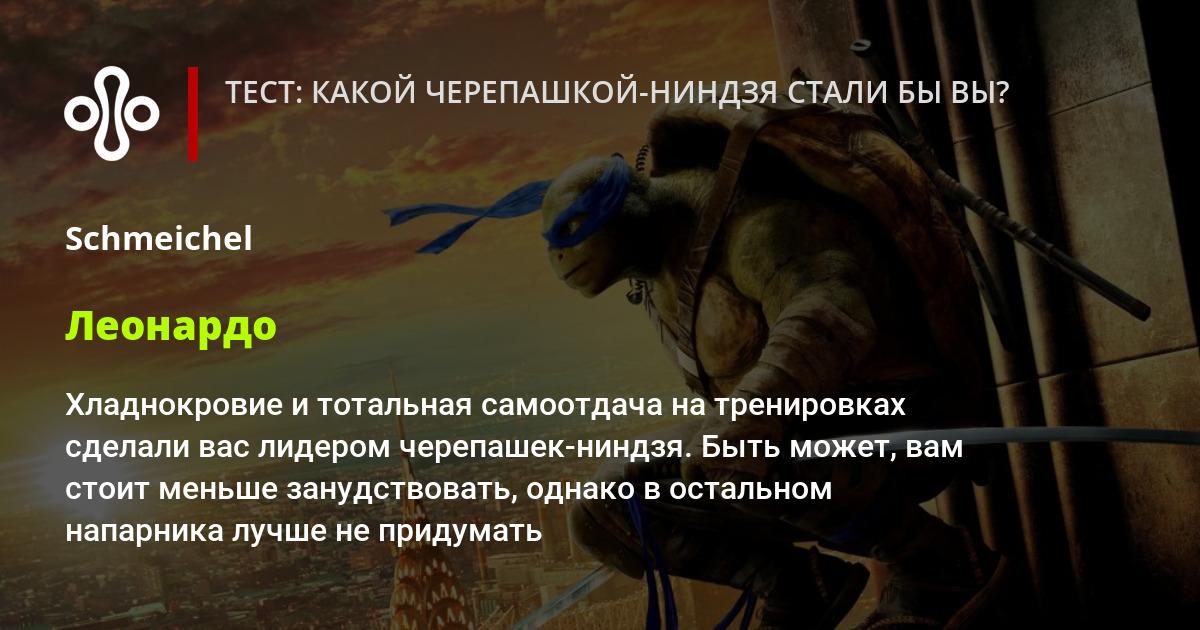 ТЕСТ: КАКОЙ ЧЕРЕПАШКОЙ-НИНДЗЯ СТАЛИ БЫ ВЫ?

Schmeichel

Леонардо

Хладнокровие и тотальная самоотдача на тренировках сделали вас лидером черепашек-ниндзя. Быть может, вам стоит меньше занудствовать, однако в остальном напарника лучше не придумать